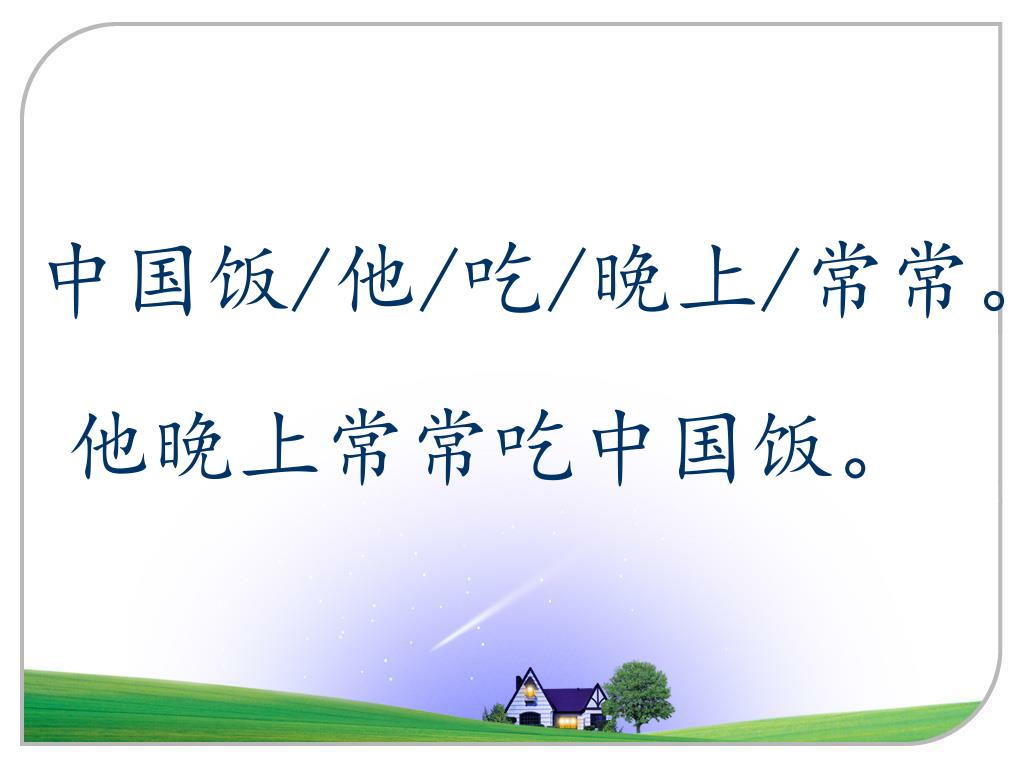 中国饭/他/吃/晚上/常常。

他晚上常常吃中国饭。